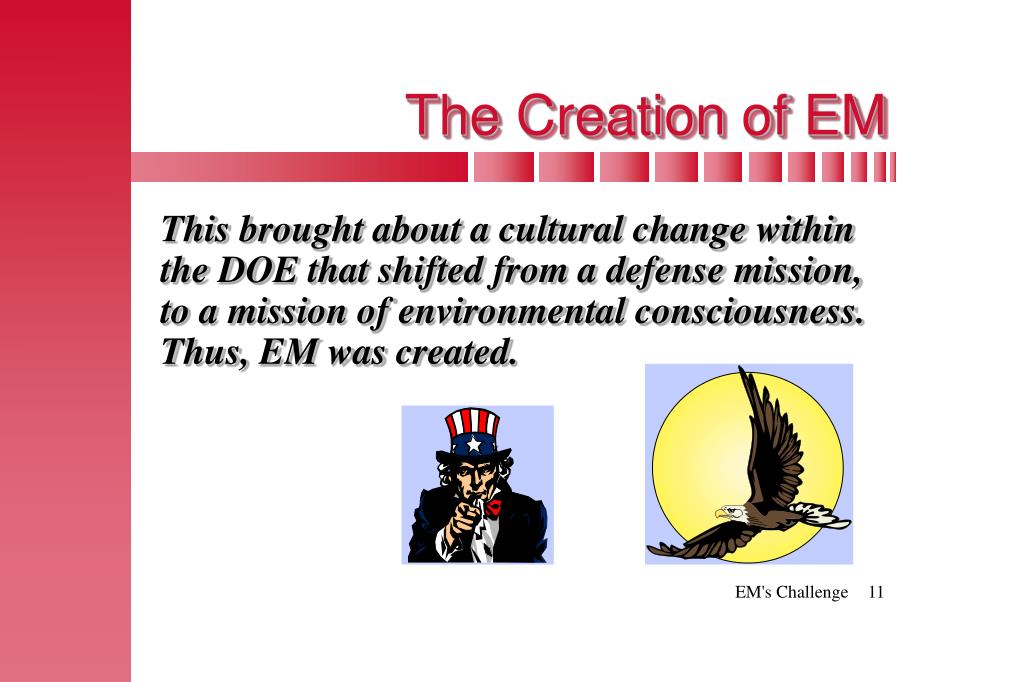 The Creation of EM

This brought about a cultural change within the DOE that shifted from a defense mission, to a mission of environmental consciousness. Thus, EM was created.

EM's Challenge 11